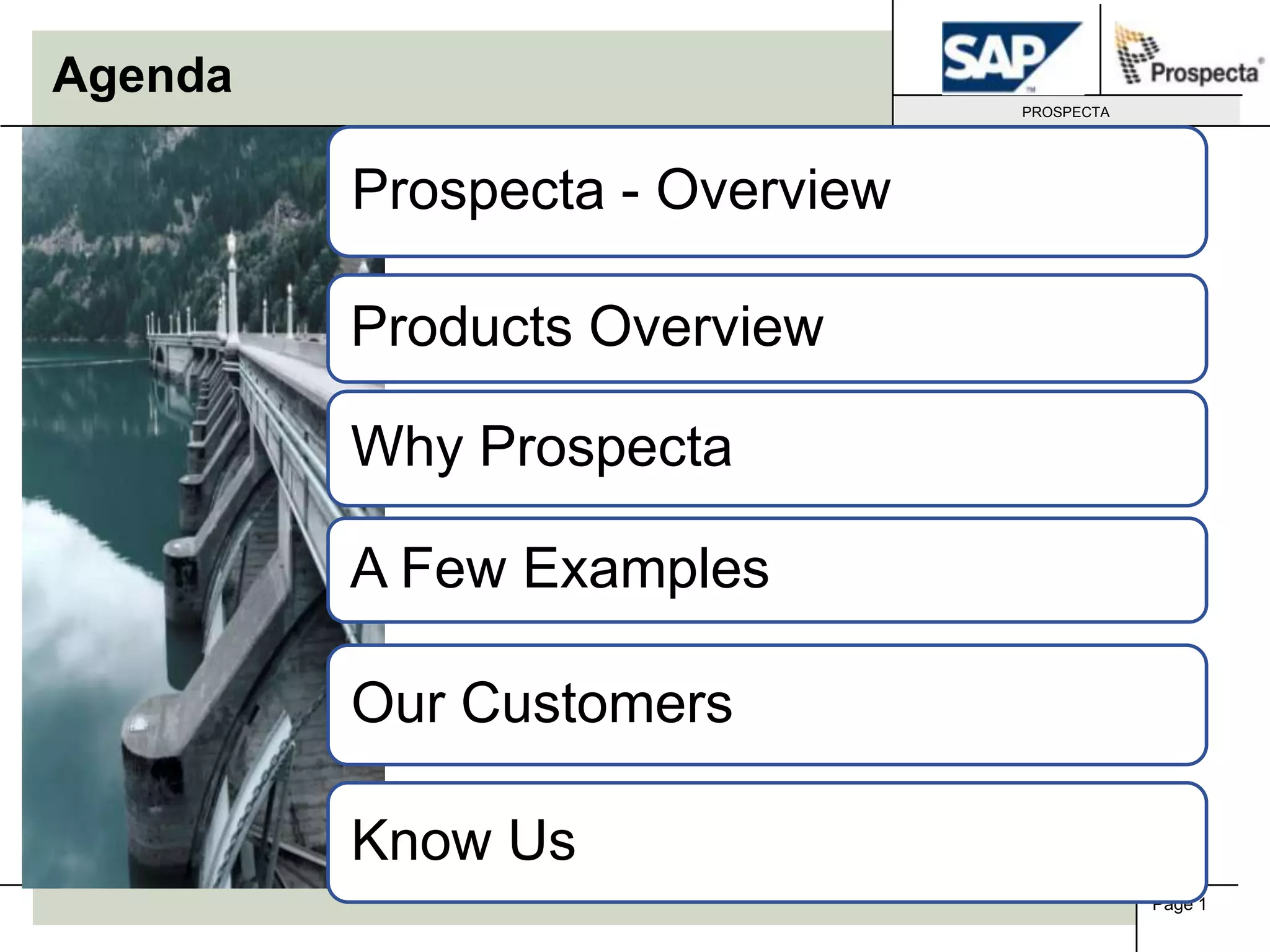 Agenda

SAP

Prospecta

PROSPECTA

Prospecta - Overview

Products Overview

Why Prospecta

A Few Examples

Our Customers

Know Us

Page 1